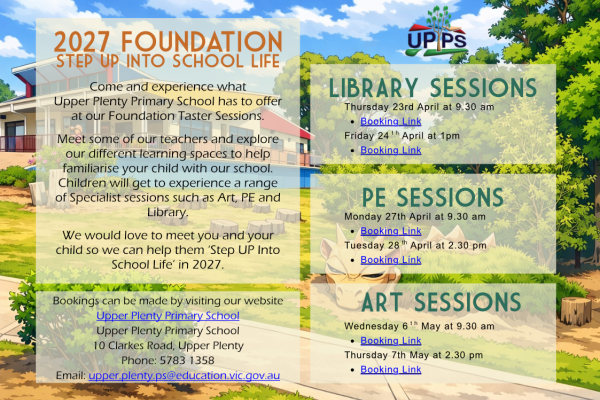 2027 FOUNDATION
STEP UP INTO SCHOOL LIFE

Come and experience what Upper Plenty Primary School has to offer at our Foundation Taster Sessions.

Meet some of our teachers and explore our different learning spaces to help familiarise your child with our school. Children will get to experience a range of Specialist sessions such as Art, PE and Library.

We would love to meet you and your child so we can help them 'Step UP Into School Life' in 2027.

Bookings can be made by visiting our website
Upper Plenty Primary School
Upper Plenty Primary School
10 Clarkes Road, Upper Plenty
Phone: 5783 1358
Email: upper.plenty.ps@education.vic.gov.au

UPPS

LIBRARY SESSIONS
Thursday 23rd April at 9.30 am
• Booking Link
Friday 24$^{th}$ April at 1pm
• Booking Link

PE SESSIONS
Monday 27th April at 9.30 am
• Booking Link
Tuesday 28$^{th}$ April at 2.30 pm
• Booking Link

ART SESSIONS
Wednesday 6$^{th}$ May at 9.30 am
• Booking Link
Thursday 7th May at 2.30 pm
• Booking Link